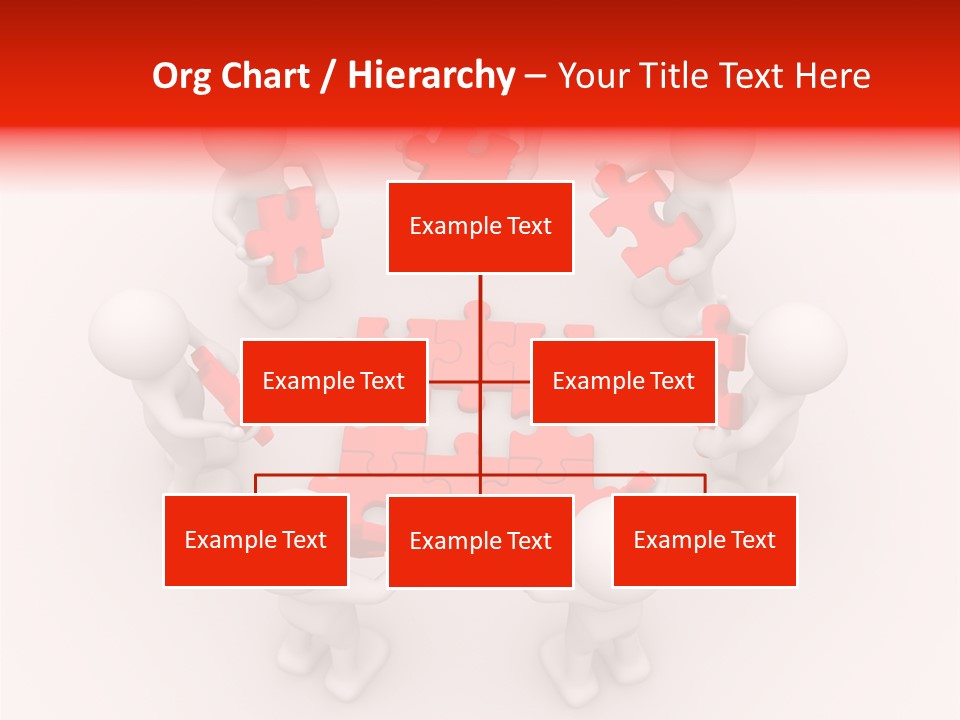 Org Chart / Hierarchy – Your Title Text Here

Example Text

Example Text

Example Text

Example Text

Example Text

Example Text